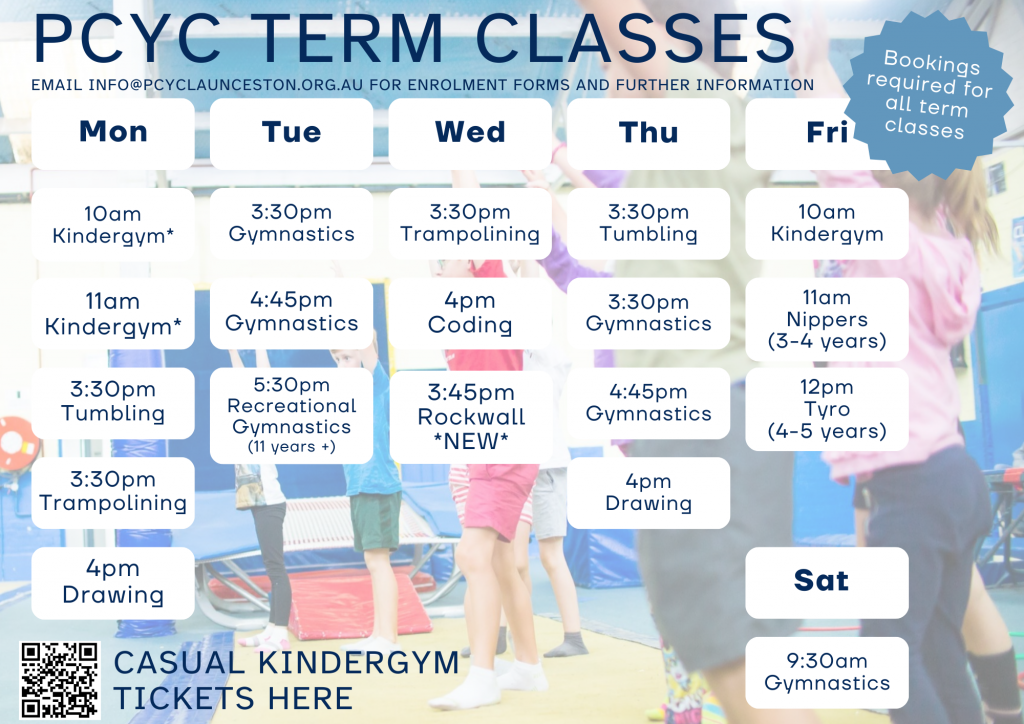 PCYC TERM CLASSES

EMAIL INFO@PCYCLAUNCESTON.ORG.AU FOR ENROLMENT FORMS AND FURTHER INFORMATION

Bookings required for all term classes

Mon

10am Kindergym*

11am Kindergym*

3:30pm Tumbling

3:30pm Trampolining

4pm Drawing

Tue

3:30pm Gymnastics

4:45pm Gymnastics

5:30pm Recreational Gymnastics (11 years +)

Wed

3:30pm Trampolining

4pm Coding

3:45pm Rockwall *NEW*

Thu

3:30pm Tumbling

3:30pm Gymnastics

4:45pm Gymnastics

4pm Drawing

Fri

10am Kindergym

11am Nippers (3-4 years)

12pm Tyro (4-5 years)

Sat

9:30am Gymnastics

CASUAL KINDERGYM TICKETS HERE